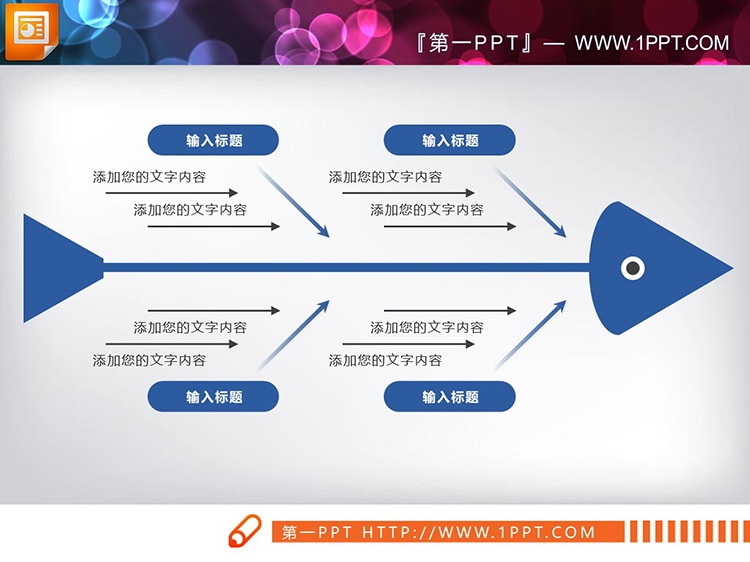 『第一PPT』— WWW.1PPT.COM

输入标题

添加您的文字内容

添加您的文字内容

输入标题

添加您的文字内容

添加您的文字内容

添加您的文字内容

添加您的文字内容

输入标题

添加您的文字内容

添加您的文字内容

输入标题

第一PPT HTTP://WWW.1PPT.COM